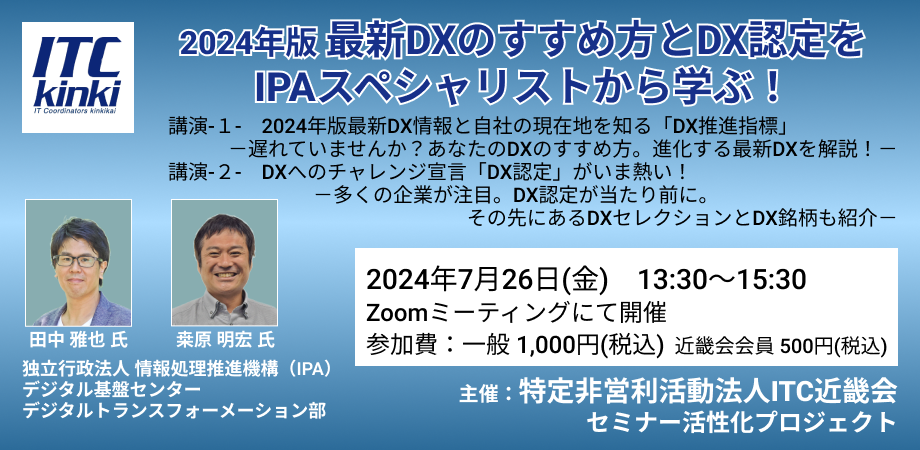 ITC kinki
IT Coordinators kinkikai

2024年版 最新DXのすすめ方とDX認定を IPAスペシャリストから学ぶ！

講演-１- 2024年版最新DX情報と自社の現在地を知る「DX推進指標」
－遅れていませんか？あなたのDXのすすめ方。進化する最新DXを解説！－
講演-２- DXへのチャレンジ宣言「DX認定」がいま熱い！
－多くの企業が注目。DX認定が当たり前に。
その先にあるDXセレクションとDX銘柄も紹介－

田中 雅也 氏
桒原 明宏 氏

独立行政法人 情報処理推進機構（IPA）
デジタル基盤センター
デジタルトランスフォーメーション部

2024年7月26日(金) 13:30～15:30
Zoomミーティングにて開催
参加費：一般 1,000円(税込) 近畿会会員 500円(税込)

主催：特定非営利活動法人ITC近畿会
セミナー活性化プロジェクト